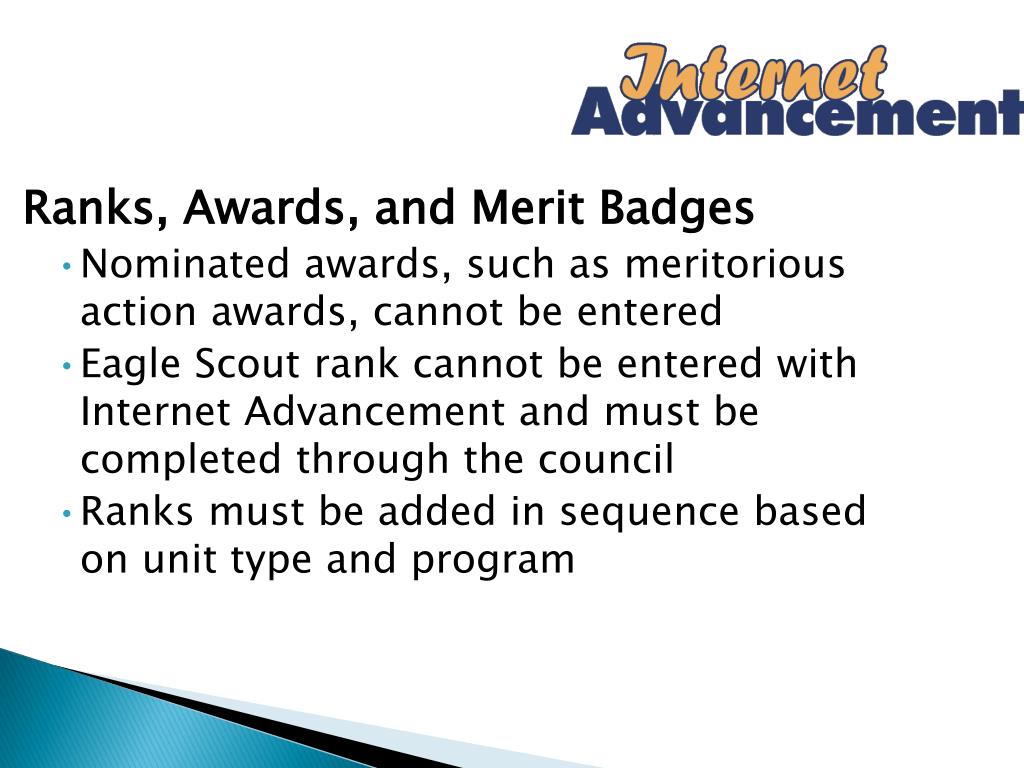 Internet Advancement

Ranks, Awards, and Merit Badges

• Nominated awards, such as meritorious action awards, cannot be entered
• Eagle Scout rank cannot be entered with Internet Advancement and must be completed through the council
• Ranks must be added in sequence based on unit type and program